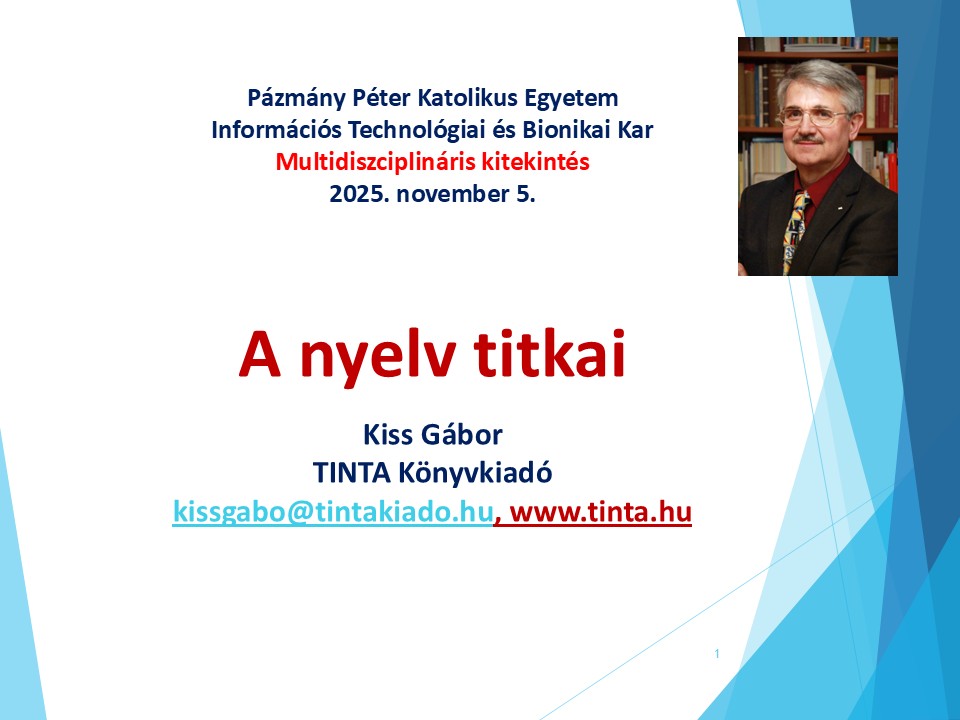 Pázmány Péter Katolikus Egyetem
Információs Technológiai és Bionikai Kar
Multidiszciplináris kitekintés
2025. november 5.

A nyelv titkai

Kiss Gábor
TINTA Könyvkiadó
kissgabo@tintakiado.hu, www.tinta.hu

1